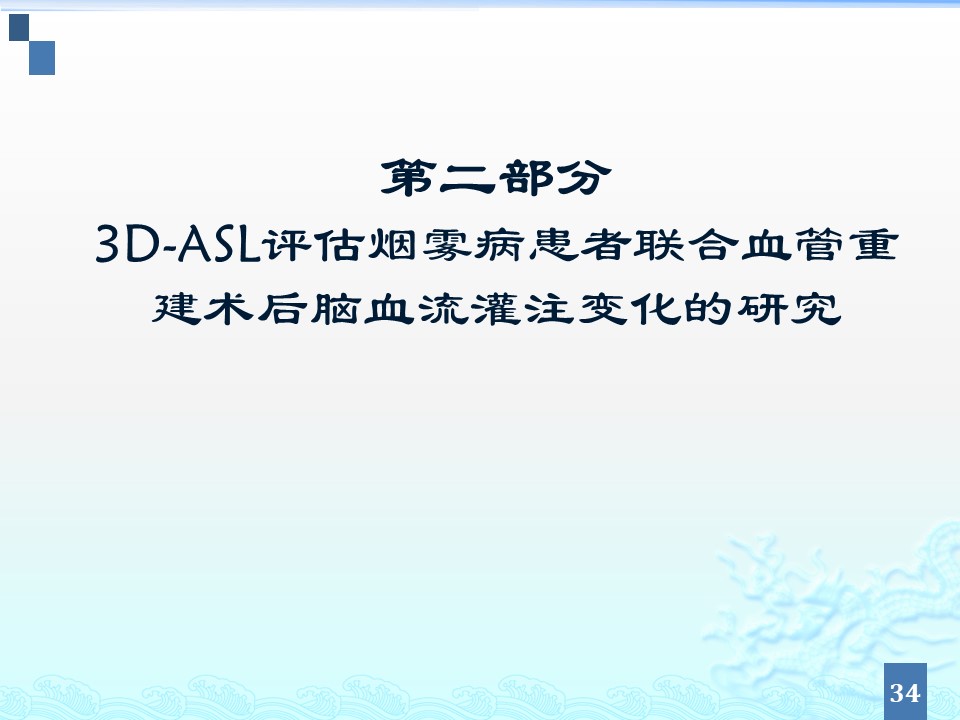 第二部分

3D-ASL评估烟雾病患者联合血管重建术后脑血流灌注变化的研究

34